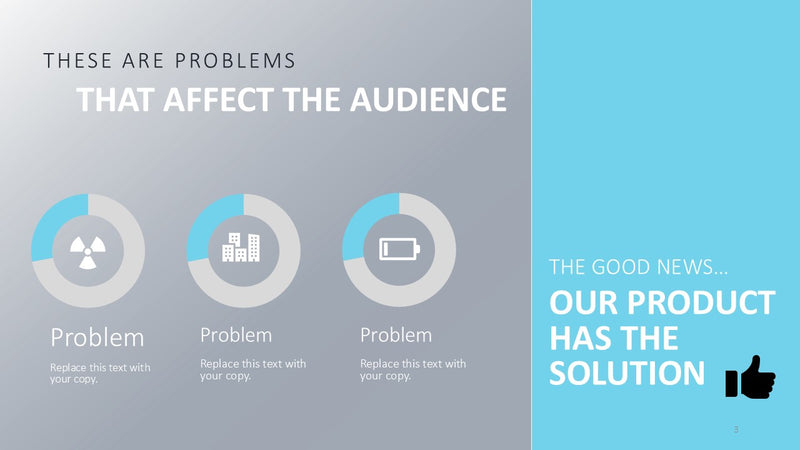 THESE ARE PROBLEMS
THAT AFFECT THE AUDIENCE

Problem
Replace this text with your copy.

Problem
Replace this text with your copy.

Problem
Replace this text with your copy.

THE GOOD NEWS…
OUR PRODUCT HAS THE SOLUTION

3